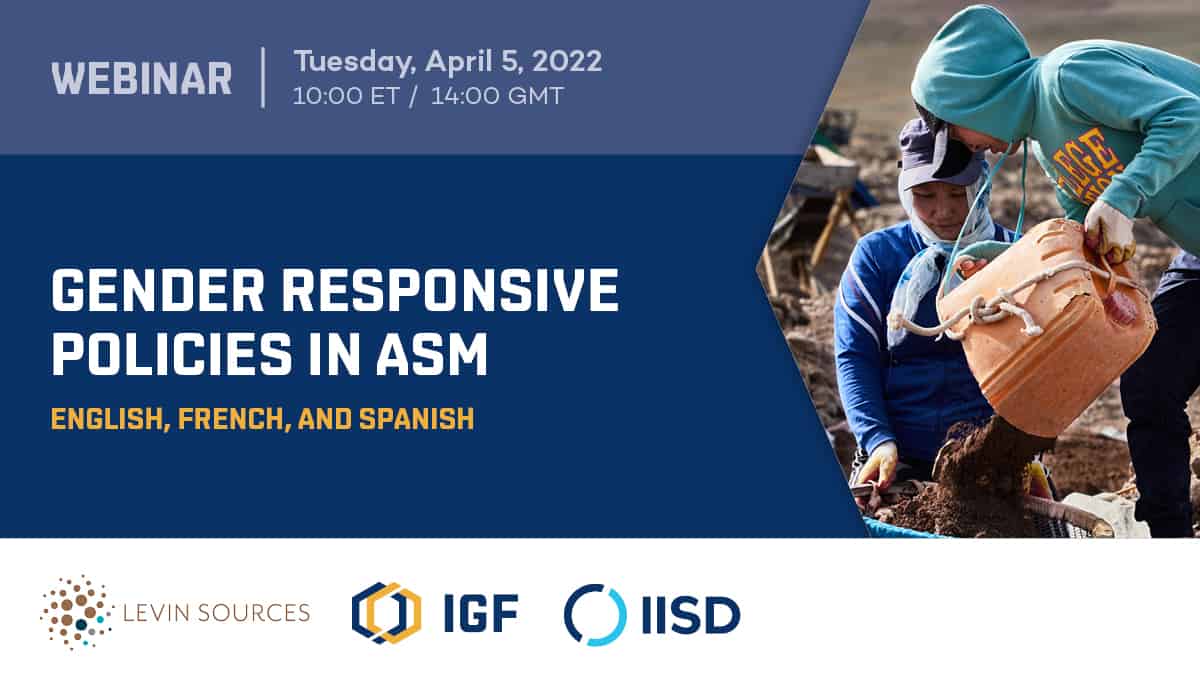 WEBINAR

Tuesday, April 5, 2022
10:00 ET / 14:00 GMT

GENDER RESPONSIVE POLICIES IN ASM

ENGLISH, FRENCH, AND SPANISH

LEVIN SOURCES

IGF

IISD